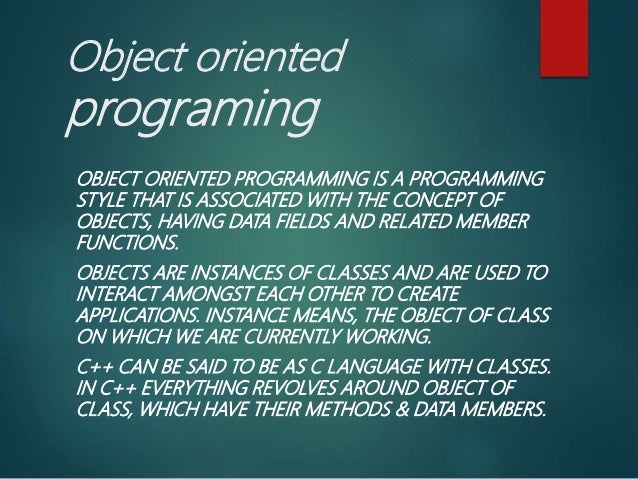 Object oriented programing

OBJECT ORIENTED PROGRAMMING IS A PROGRAMMING STYLE THAT IS ASSOCIATED WITH THE CONCEPT OF OBJECTS, HAVING DATA FIELDS AND RELATED MEMBER FUNCTIONS.

OBJECTS ARE INSTANCES OF CLASSES AND ARE USED TO INTERACT AMONGST EACH OTHER TO CREATE APPLICATIONS. INSTANCE MEANS, THE OBJECT OF CLASS ON WHICH WE ARE CURRENTLY WORKING.

C++ CAN BE SAID TO BE AS C LANGUAGE WITH CLASSES. IN C++ EVERYTHING REVOLVES AROUND OBJECT OF CLASS, WHICH HAVE THEIR METHODS & DATA MEMBERS.